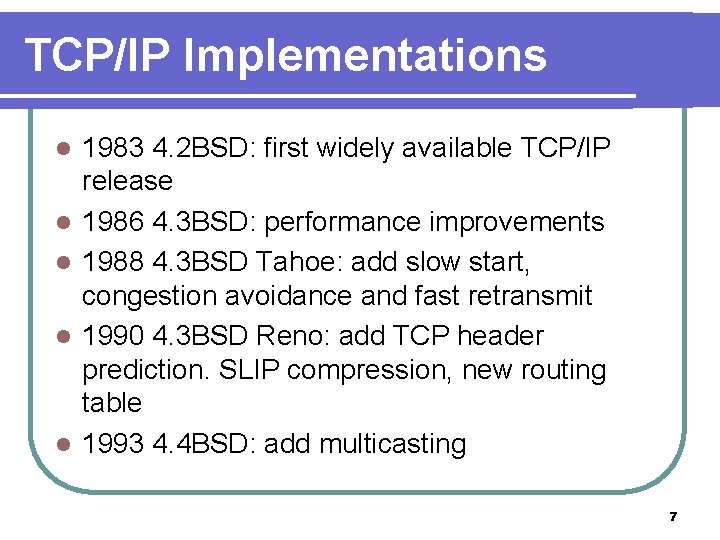 TCP/IP Implementations

- 1983 4.2BSD: first widely available TCP/IP release
- 1986 4.3BSD: performance improvements
- 1988 4.3BSD Tahoe: add slow start, congestion avoidance and fast retransmit
- 1990 4.3BSD Reno: add TCP header prediction. SLIP compression, new routing table
- 1993 4.4BSD: add multicasting

7